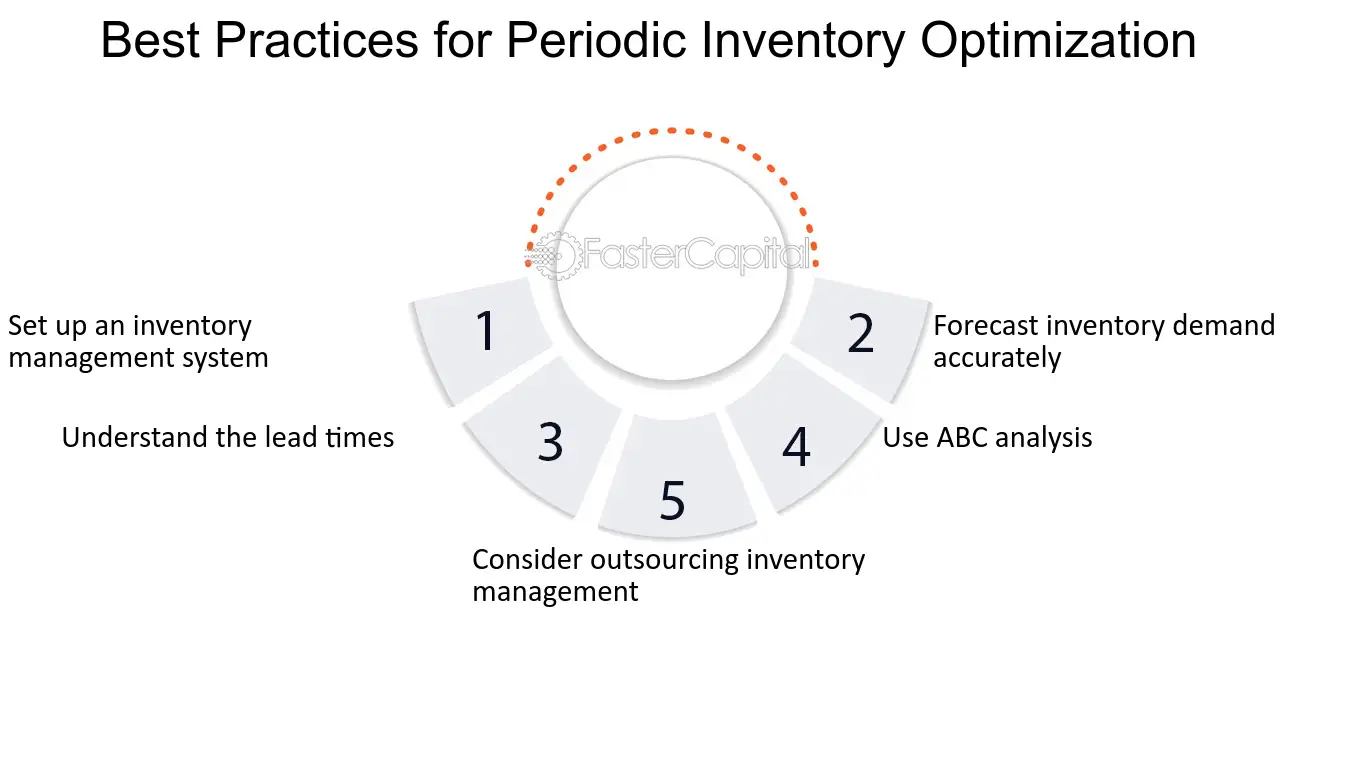 Best Practices for Periodic Inventory Optimization

FasterCapital

1

Set up an inventory management system

2

Forecast inventory demand accurately

3

Understand the lead times

4

Use ABC analysis

5

Consider outsourcing inventory management